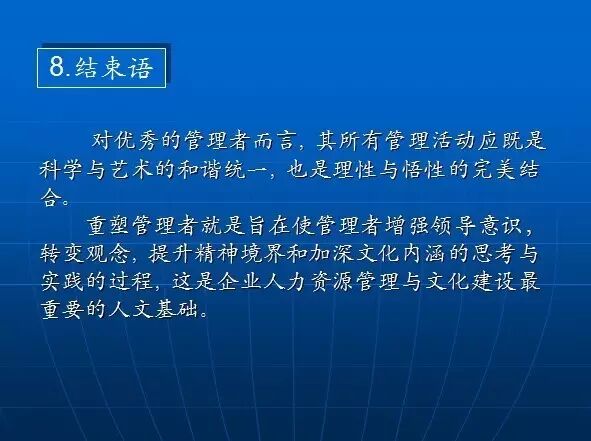 8.结束语

对优秀的管理者而言，其所有管理活动应既是科学与艺术的和谐统一，也是理性与悟性的完美结合。

重塑管理者就是旨在使管理者增强领导意识，转变观念，提升精神境界和加深文化内涵的思考与实践的过程，这是企业人力资源管理与文化建设最重要的人文基础。